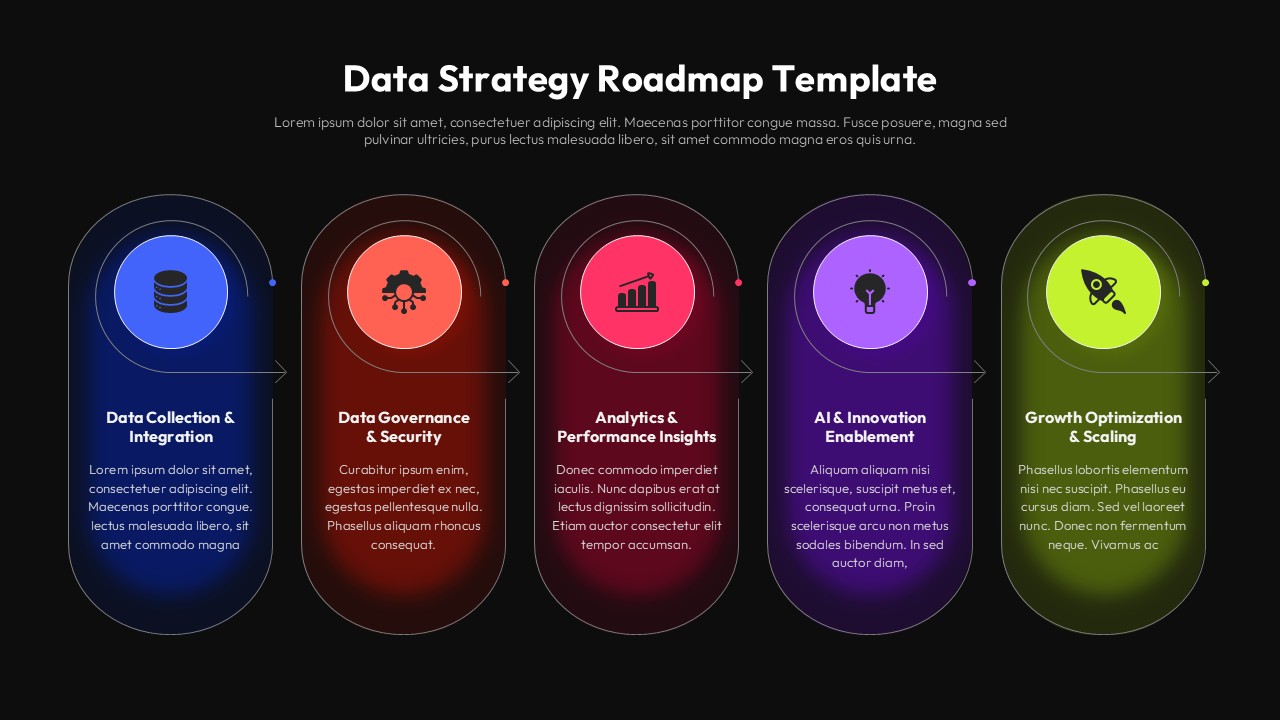 Data Strategy Roadmap Template

Lorem ipsum dolor sit amet, consectetuer adipiscing elit. Maecenas porttitor congue massa. Fusce posuere, magna sed pulvinar ultricies, purus lectus malesuada libero, sit amet commodo magna eros quis urna.

Data Collection & Integration

Lorem ipsum dolor sit amet, consectetuer adipiscing elit. Maecenas porttitor congue. lectus malesuada libero, sit amet commodo magna

Data Governance & Security

Curabitur ipsum enim, egestas imperdiet ex nec, egestas pellentesque nulla. Phasellus aliquam rhoncus consequat.

Analytics & Performance Insights

Donec commodo imperdiet iaculis. Nunc dapibus erat at lectus dignissim sollicitudin. Etiam auctor consectetur elit tempor accumsan.

AI & Innovation Enablement

Aliquam aliquam nisi scelerisque, suscipit metus et, consequat urna. Proin scelerisque arcu non metus sodales bibendum. In sed auctor diam,

Growth Optimization & Scaling

Phasellus lobortis elementum nisi nec suscipit. Phasellus eu cursus diam. Sed vel laoreet nunc. Donec non fermentum neque. Vivamus ac